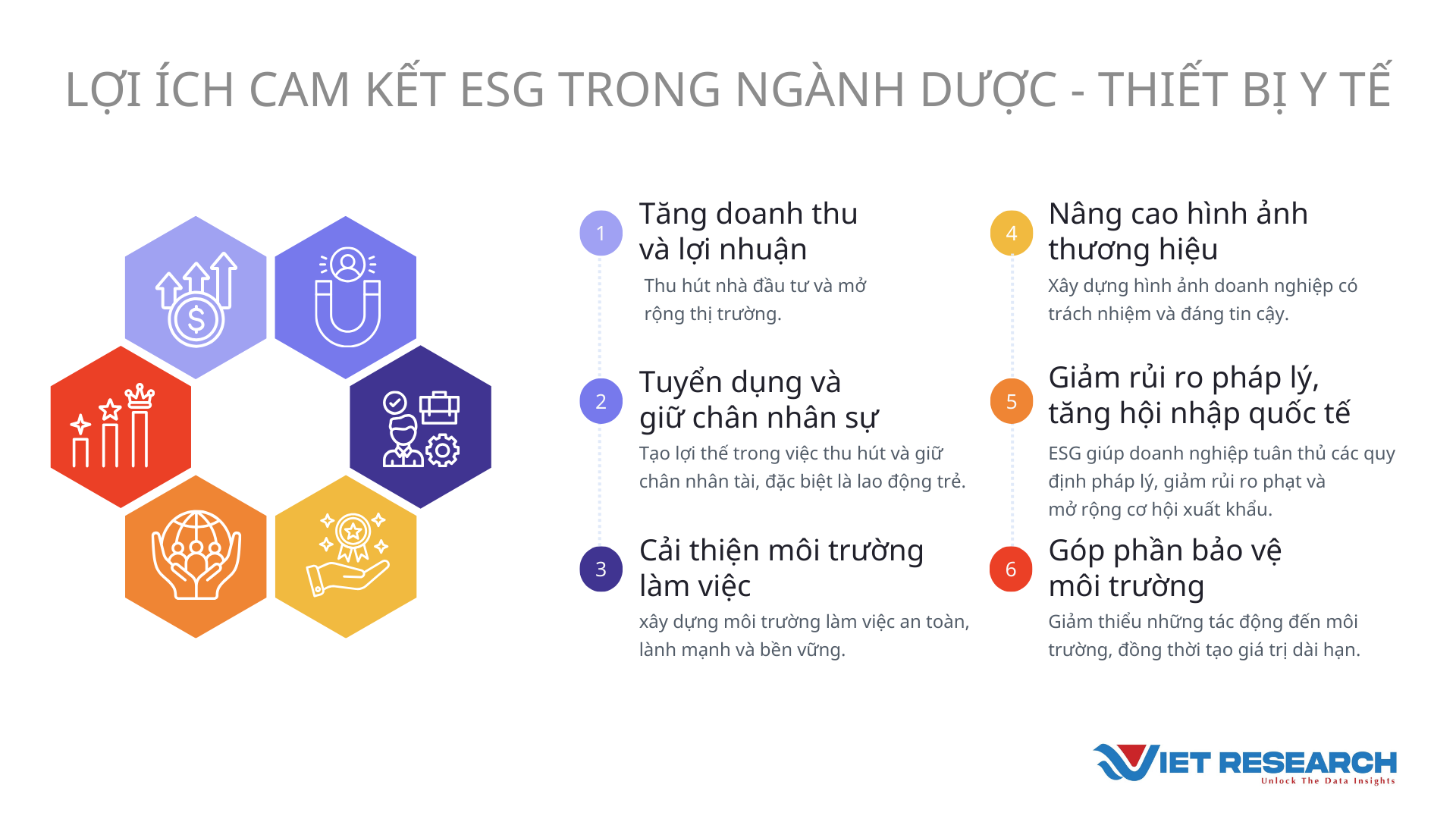 LỢI ÍCH CAM KẾT ESG TRONG NGÀNH DƯỢC - THIẾT BỊ Y TẾ

1
Tăng doanh thu và lợi nhuận
Thu hút nhà đầu tư và mở rộng thị trường.

2
Tuyển dụng và giữ chân nhân sự
Tạo lợi thế trong việc thu hút và giữ chân nhân tài, đặc biệt là lao động trẻ.

3
Cải thiện môi trường làm việc
xây dựng môi trường làm việc an toàn, lành mạnh và bền vững.

4
Nâng cao hình ảnh thương hiệu
Xây dựng hình ảnh doanh nghiệp có trách nhiệm và đáng tin cậy.

5
Giảm rủi ro pháp lý, tăng hội nhập quốc tế
ESG giúp doanh nghiệp tuân thủ các quy định pháp lý, giảm rủi ro phạt và mở rộng cơ hội xuất khẩu.

6
Góp phần bảo vệ môi trường
Giảm thiểu những tác động đến môi trường, đồng thời tạo giá trị dài hạn.

VIET RESEARCH
Unlock The Data Insights